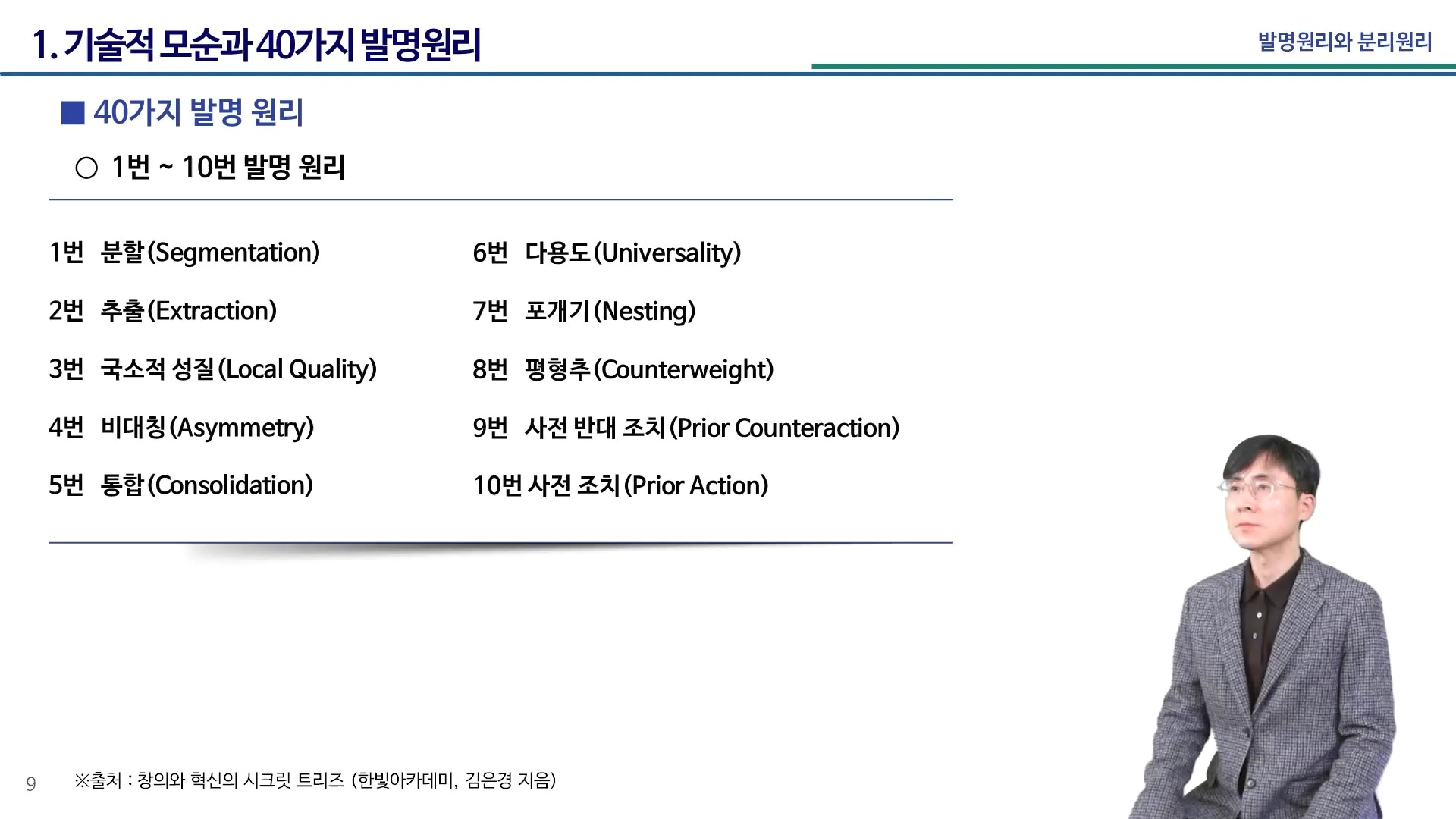 1. 기술적 모순과 40가지 발명원리

발명원리와 분리원리

■ 40가지 발명 원리

○ 1번 ~ 10번 발명 원리

1번 분할(Segmentation)

2번 추출(Extraction)

3번 국소적 성질(Local Quality)

4번 비대칭(Asymmetry)

5번 통합(Consolidation)

6번 다용도(Universality)

7번 포개기(Nesting)

8번 평형추(Counterweight)

9번 사전 반대 조치(Prior Counteraction)

10번 사전 조치(Prior Action)

9

※출처 : 창의와 혁신의 시크릿 트리즈 (한빛아카데미, 김은경 지음)